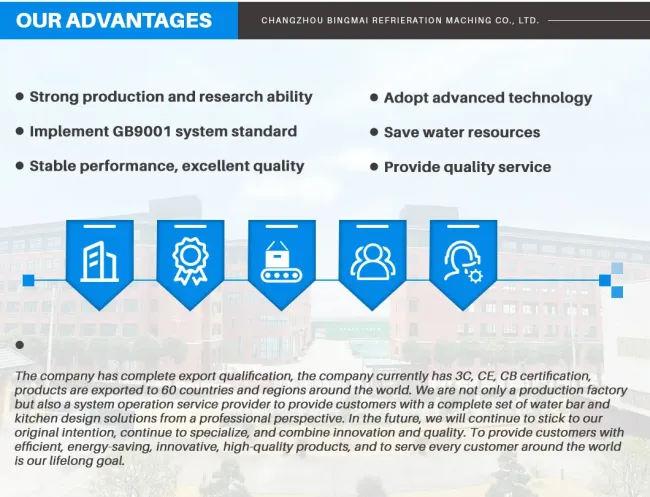 OUR ADVANTAGES

CHANGZHOU BINGMAI REFRIERATION MACHING CO., LTD.

● Strong production and research ability

● Implement GB9001 system standard

● Stable performance, excellent quality

● Adopt advanced technology

● Save water resources

● Provide quality service

●

The company has complete export qualification, the company currently has 3C, CE, CB certification, products are exported to 60 countries and regions around the world. We are not only a production factory but also a system operation service provider to provide customers with a complete set of water bar and kitchen design solutions from a professional perspective. In the future, we will continue to stick to our original intention, continue to specialize, and combine innovation and quality. To provide customers with efficient, energy-saving, innovative, high-quality products, and to serve every customer around the world is our lifelong goal.